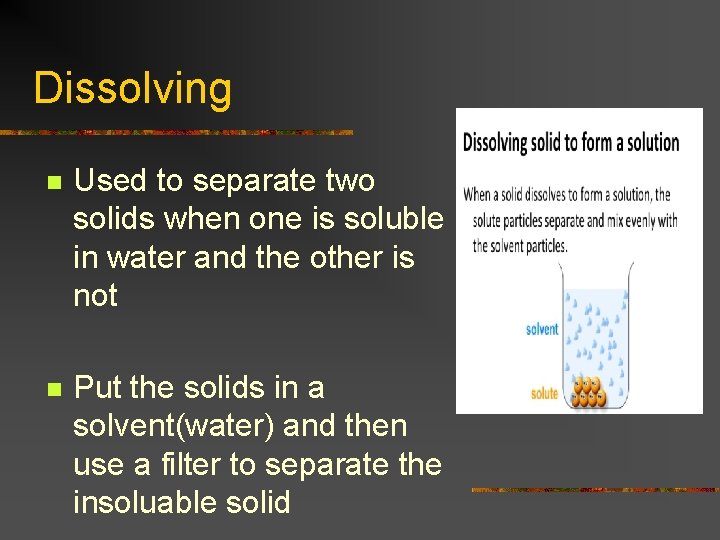 Dissolving

Used to separate two solids when one is soluble in water and the other is not

Put the solids in a solvent(water) and then use a filter to separate the insoluable solid

Dissolving solid to form a solution

When a solid dissolves to form a solution, the solute particles separate and mix evenly with the solvent particles.

solvent

solute